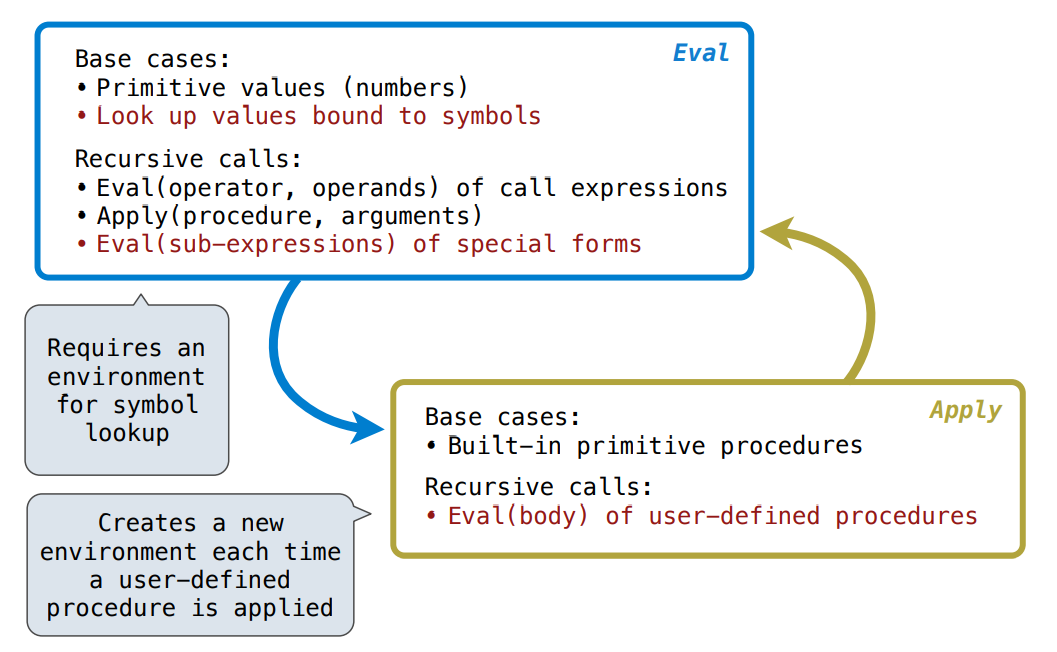 Eval

Base cases:
• Primitive values (numbers)
• Look up values bound to symbols

Recursive calls:
• Eval(operator, operands) of call expressions
• Apply(procedure, arguments)
• Eval(sub-expressions) of special forms

Requires an environment for symbol lookup

Apply

Base cases:
• Built-in primitive procedures

Recursive calls:
• Eval(body) of user-defined procedures

Creates a new environment each time a user-defined procedure is applied